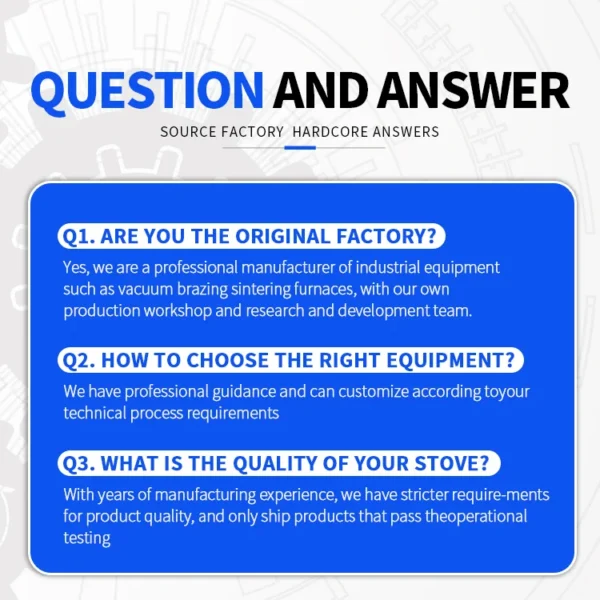 QUESTION AND ANSWER

SOURCE FACTORY HARDCORE ANSWERS

Q1. ARE YOU THE ORIGINAL FACTORY?

Yes, we are a professional manufacturer of industrial equipment such as vacuum brazing sintering furnaces, with our own production workshop and research and development team.

Q2. HOW TO CHOOSE THE RIGHT EQUIPMENT?

We have professional guidance and can customize according toyour technical process requirements

Q3. WHAT IS THE QUALITY OF YOUR STOVE?

With years of manufacturing experience, we have stricter require-ments for product quality, and only ship products that pass theoperational testing